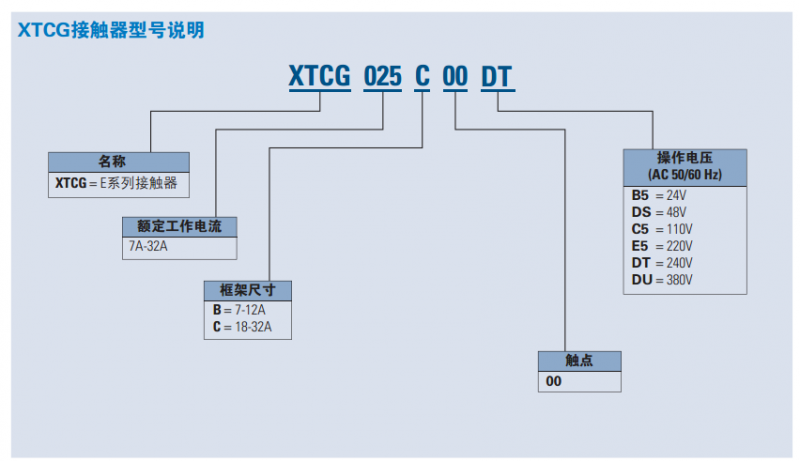 XTCG接触器型号说明

XTCG 025 C 00 DT

名称
XTCG = E系列接触器

额定工作电流
7A-32A

框架尺寸
B = 7-12A
C = 18-32A

触点
00

操作电压
(AC 50/60 Hz)
B5 = 24V
DS = 48V
C5 = 110V
E5 = 220V
DT = 240V
DU = 380V